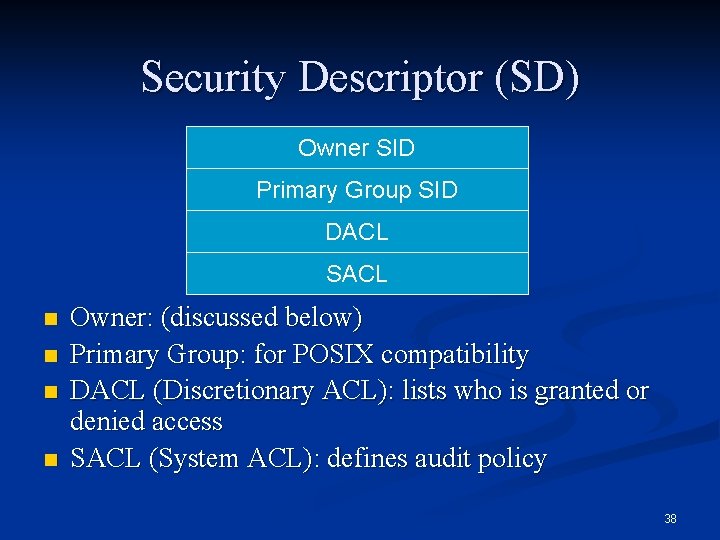 Security Descriptor (SD)

| Owner SID |
|---|
| Primary Group SID |
| DACL |
| SACL |

- Owner: (discussed below)
- Primary Group: for POSIX compatibility
- DACL (Discretionary ACL): lists who is granted or denied access
- SACL (System ACL): defines audit policy

38